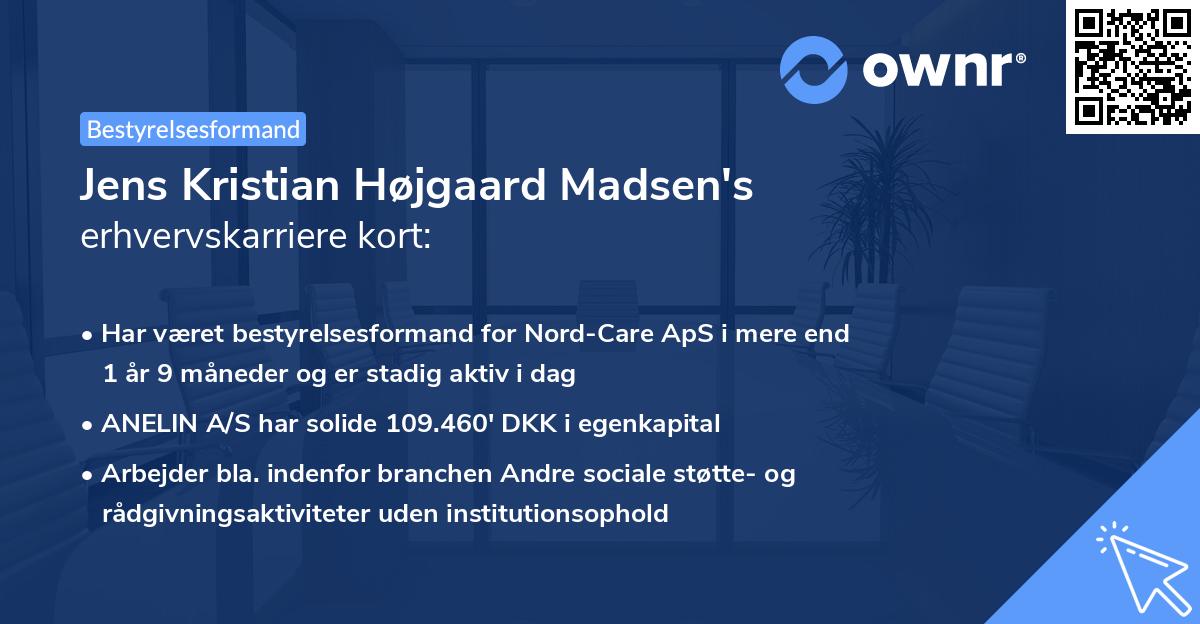 ownr®

Bestyrelsesformand

Jens Kristian Højgaard Madsen's erhvervskarriere kort:

• Har været bestyrelsesformand for Nord-Care ApS i mere end 1 år 9 måneder og er stadig aktiv i dag

• ANELIN A/S har solide 109.460' DKK i egenkapital

• Arbejder bla. indenfor branchen Andre sociale støtte- og rådgivningsaktiviteter uden institutionsophold